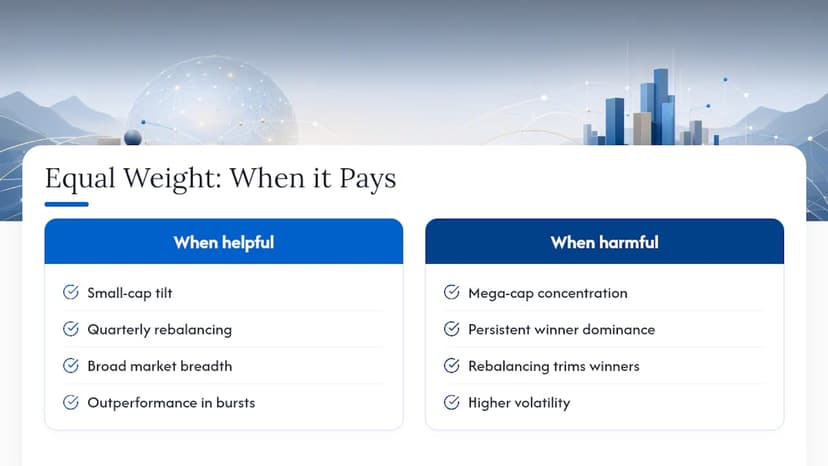 Equal Weight: When it Pays

When helpful

Small-cap tilt

Quarterly rebalancing

Broad market breadth

Outperformance in bursts

When harmful

Mega-cap concentration

Persistent winner dominance

Rebalancing trims winners

Higher volatility